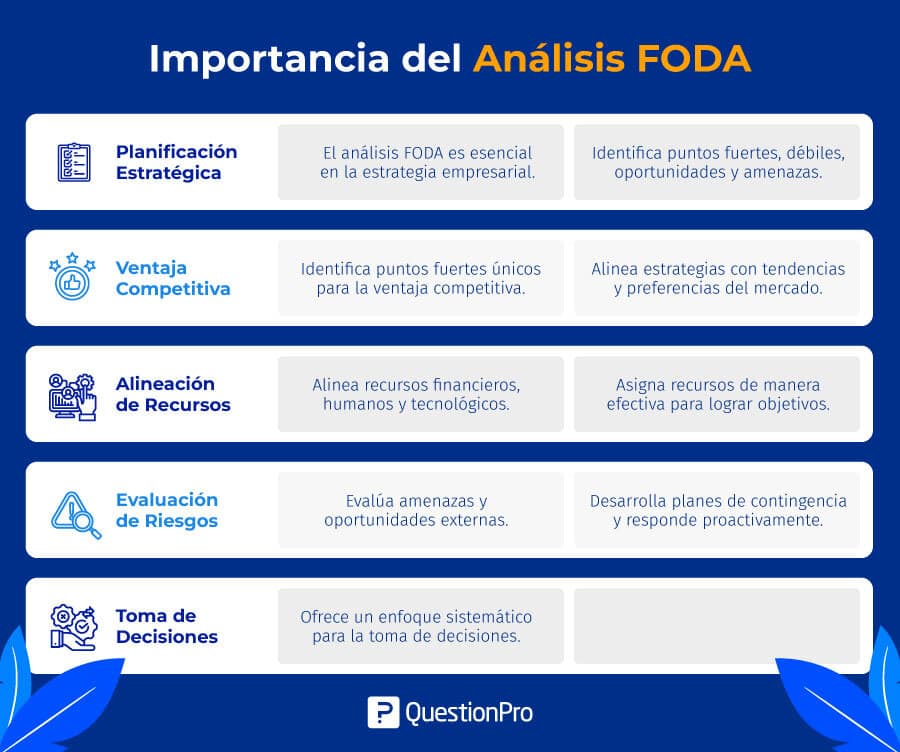 Importancia del Análisis FODA

| | | |
|---|---|---|
| Planificación Estratégica | El análisis FODA es esencial en la estrategia empresarial. | Identifica puntos fuertes, débiles, oportunidades y amenazas. |
| Ventaja Competitiva | Identifica puntos fuertes únicos para la ventaja competitiva. | Alinea estrategias con tendencias y preferencias del mercado. |
| Alineación de Recursos | Alinea recursos financieros, humanos y tecnológicos. | Asigna recursos de manera efectiva para lograr objetivos. |
| Evaluación de Riesgos | Evalúa amenazas y oportunidades externas. | Desarrolla planes de contingencia y responde proactivamente. |
| Toma de Decisiones | Ofrece un enfoque sistemático para la toma de decisiones. | |

QuestionPro